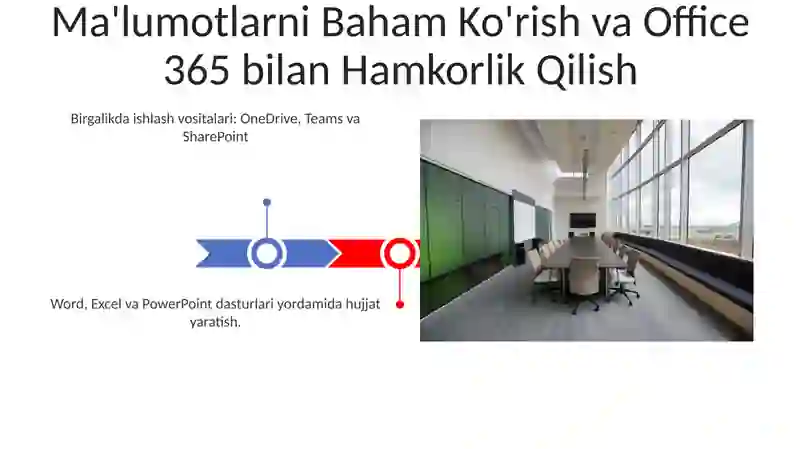 Ma'lumotlarni Baham Ko'rish va Office 365 bilan Hamkorlik Qilish

Birgalikda ishlash vositalari: OneDrive, Teams va SharePoint

Word, Excel va PowerPoint dasturlari yordamida hujjat yaratish.